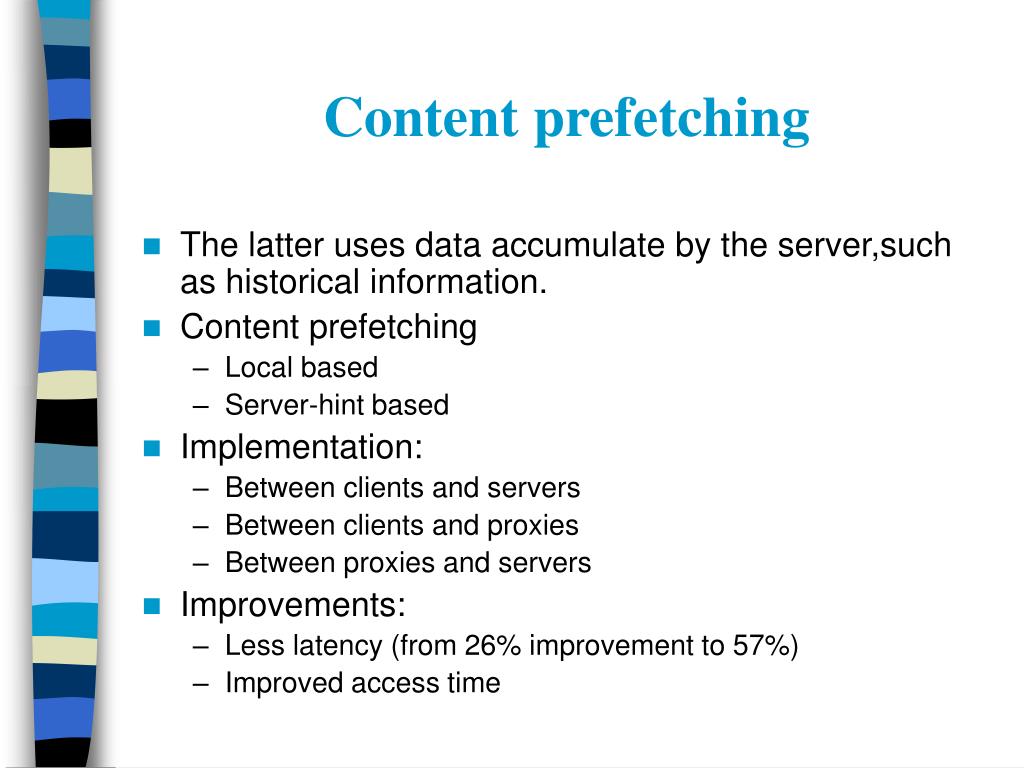 Content prefetching

- The latter uses data accumulate by the server,such as historical information.
- Content prefetching
  – Local based
  – Server-hint based
- Implementation:
  – Between clients and servers
  – Between clients and proxies
  – Between proxies and servers
- Improvements:
  – Less latency (from 26% improvement to 57%)
  – Improved access time